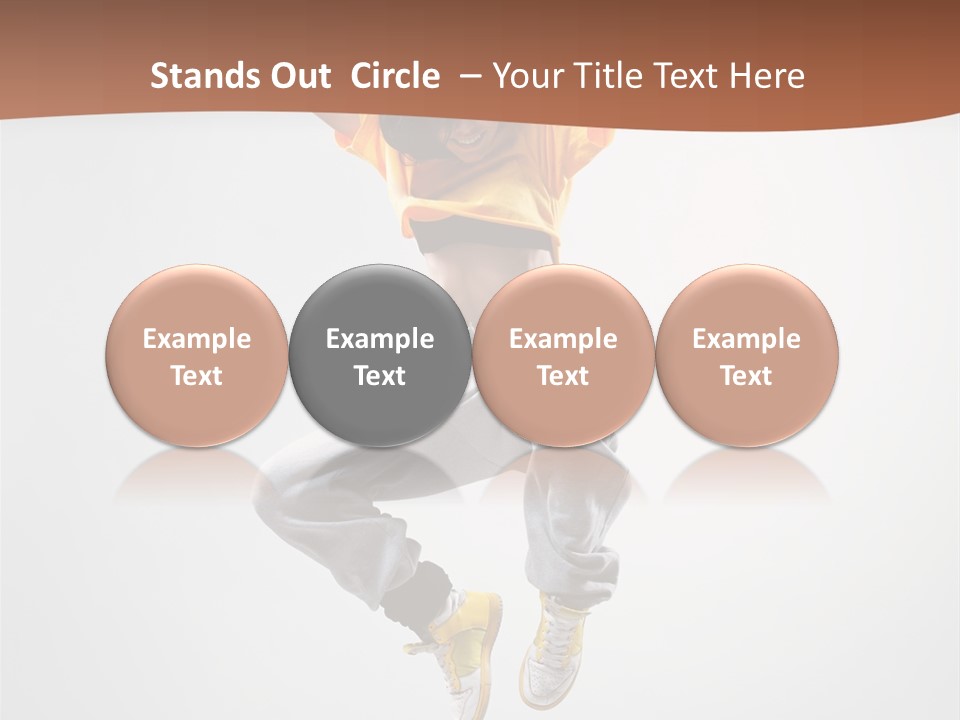 Stands Out Circle – Your Title Text Here

Example Text

Example Text

Example Text

Example Text